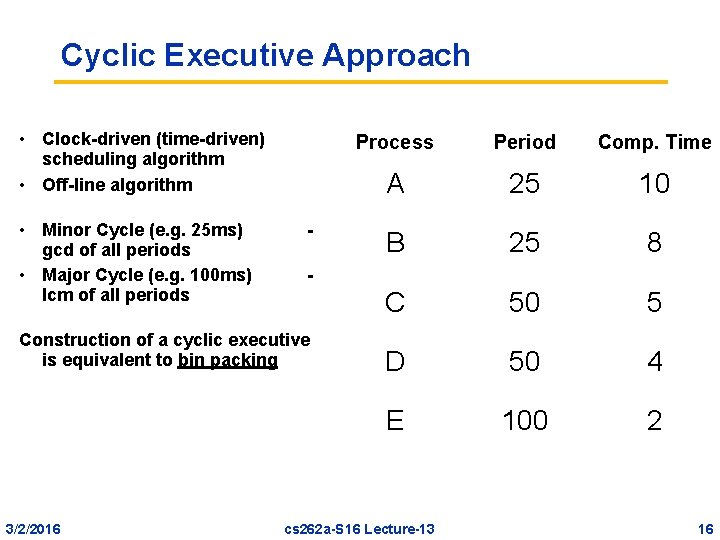 Cyclic Executive Approach

• Clock-driven (time-driven) scheduling algorithm
• Off-line algorithm
• Minor Cycle (e.g. 25ms) - gcd of all periods
• Major Cycle (e.g. 100ms) - lcm of all periods

Construction of a cyclic executive is equivalent to bin packing

| Process | Period | Comp. Time |
|---|---|---|
| A | 25 | 10 |
| B | 25 | 8 |
| C | 50 | 5 |
| D | 50 | 4 |
| E | 100 | 2 |

3/2/2016 cs262a-S16 Lecture-13 16